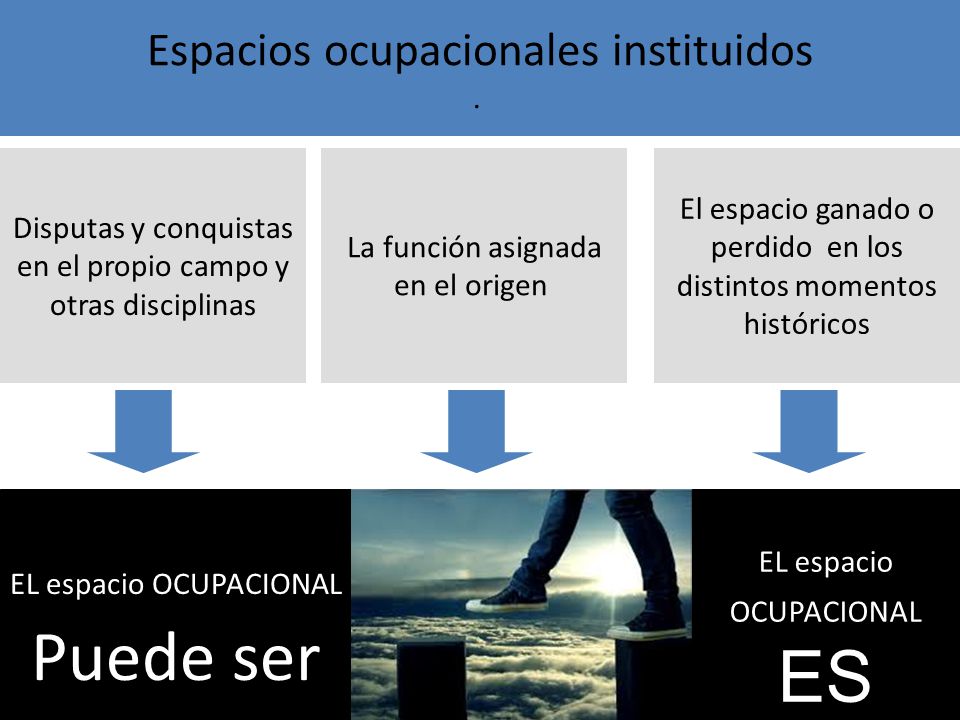 Espacios ocupacionales instituidos
.

Disputas y conquistas en el propio campo y otras disciplinas

La función asignada en el origen

El espacio ganado o perdido en los distintos momentos históricos

EL espacio OCUPACIONAL
Puede ser

EL espacio
OCUPACIONAL
ES